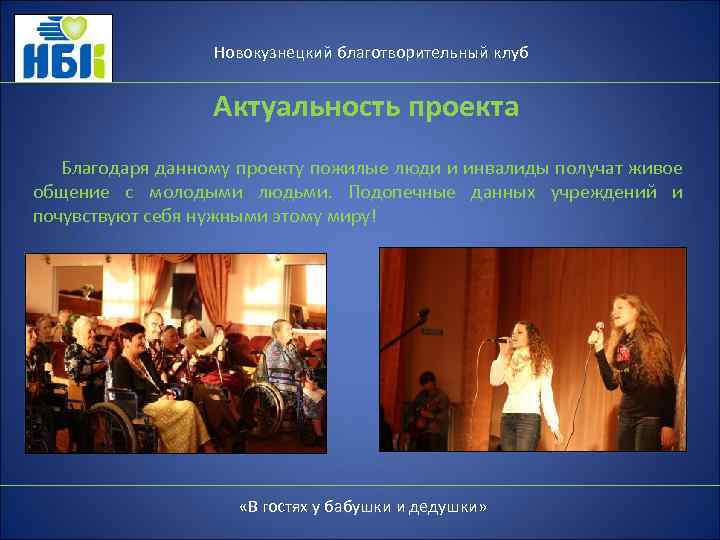 НБК

Новокузнецкий благотворительный клуб

Актуальность проекта

Благодаря данному проекту пожилые люди и инвалиды получат живое общение с молодыми людьми. Подопечные данных учреждений и почувствуют себя нужными этому миру!

«В гостях у бабушки и дедушки»